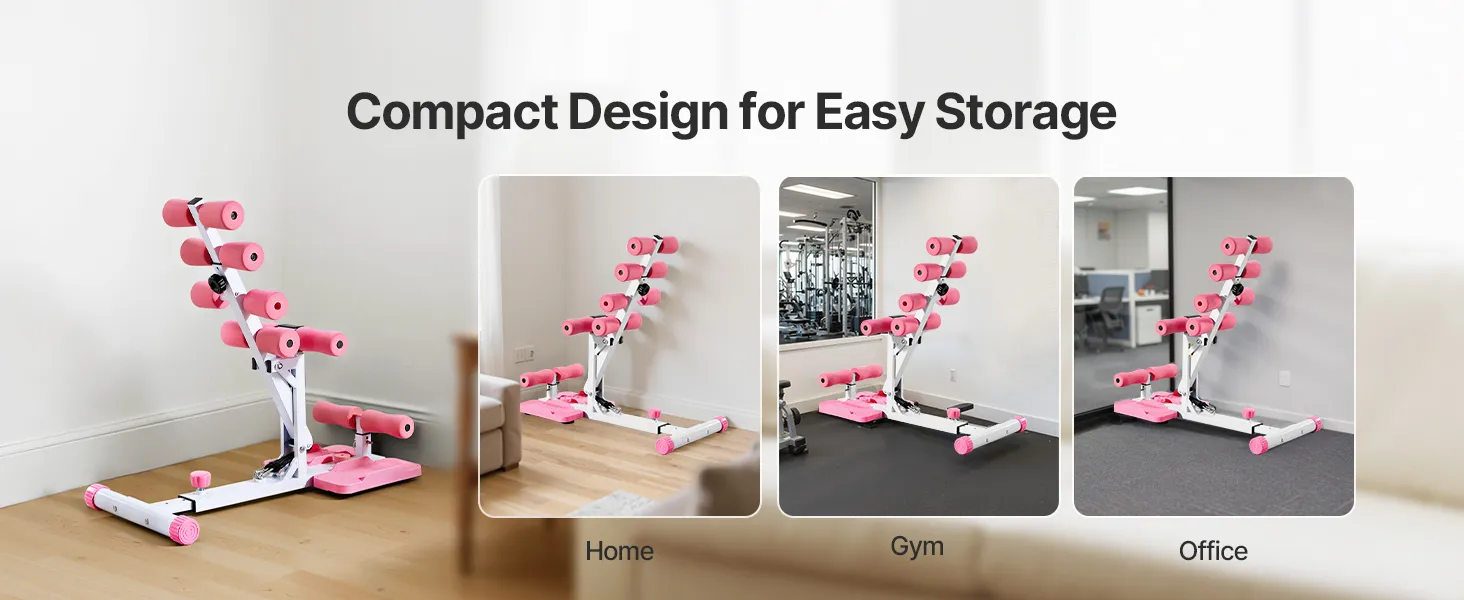 Compact Design for Easy Storage

Home

Gym

Office